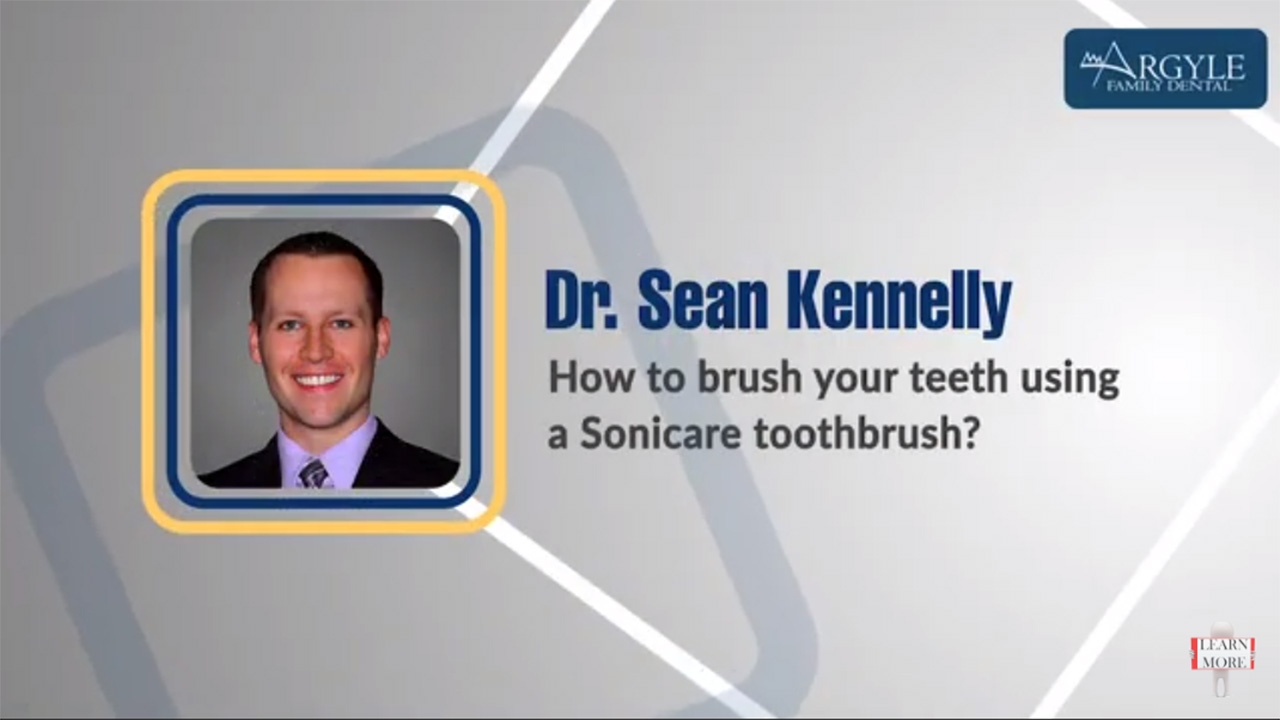 ARGYLE
FAMILY DENTAL

Dr. Sean Kennelly
How to brush your teeth using a Sonicare toothbrush?

LEARN MORE